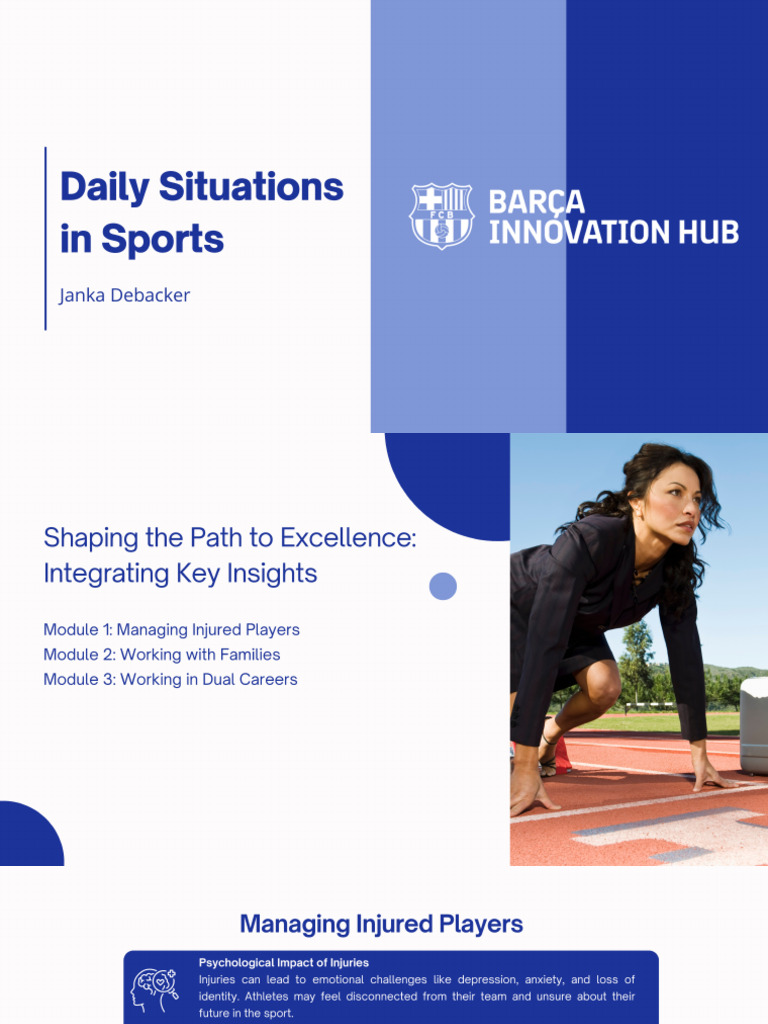 Daily Situations in Sports

Janka Debacker

FCB

BARÇA INNOVATION HUB

Shaping the Path to Excellence: Integrating Key Insights

Module 1: Managing Injured Players
Module 2: Working with Families
Module 3: Working in Dual Careers

Managing Injured Players

Psychological Impact of Injuries
Injuries can lead to emotional challenges like depression, anxiety, and loss of identity. Athletes may feel disconnected from their team and unsure about their future in the sport.